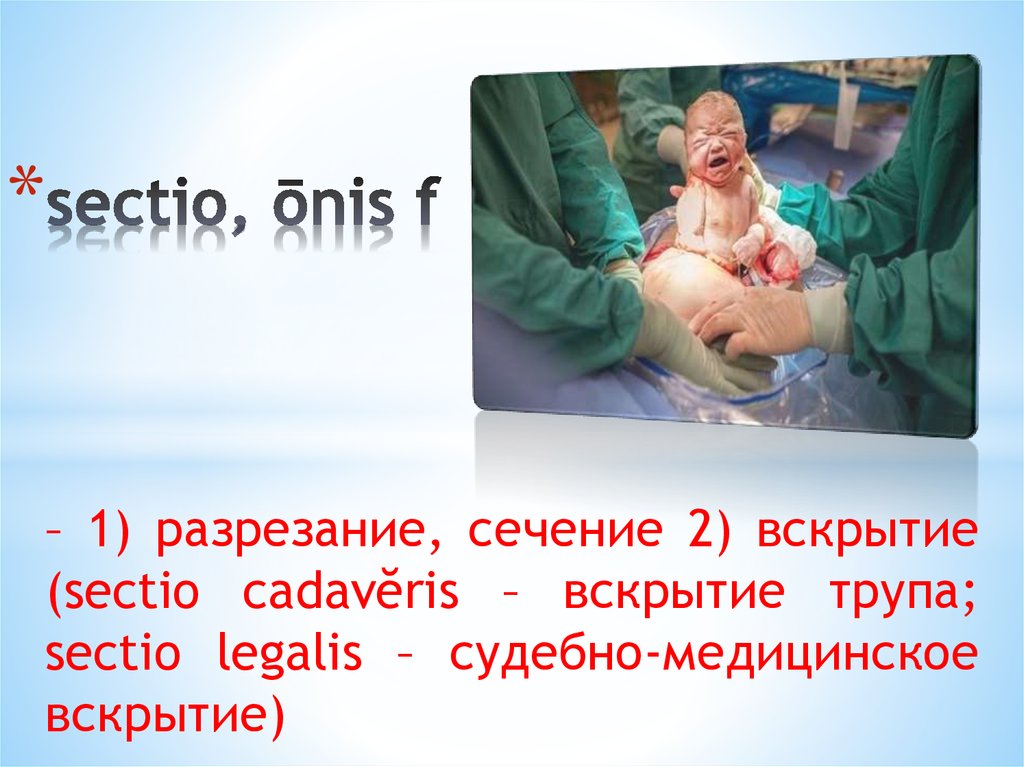 *sectio, ōnis f

– 1) разрезание, сечение 2) вскрытие (sectio cadavĕris – вскрытие трупа; sectio legalis – судебно-медицинское вскрытие)